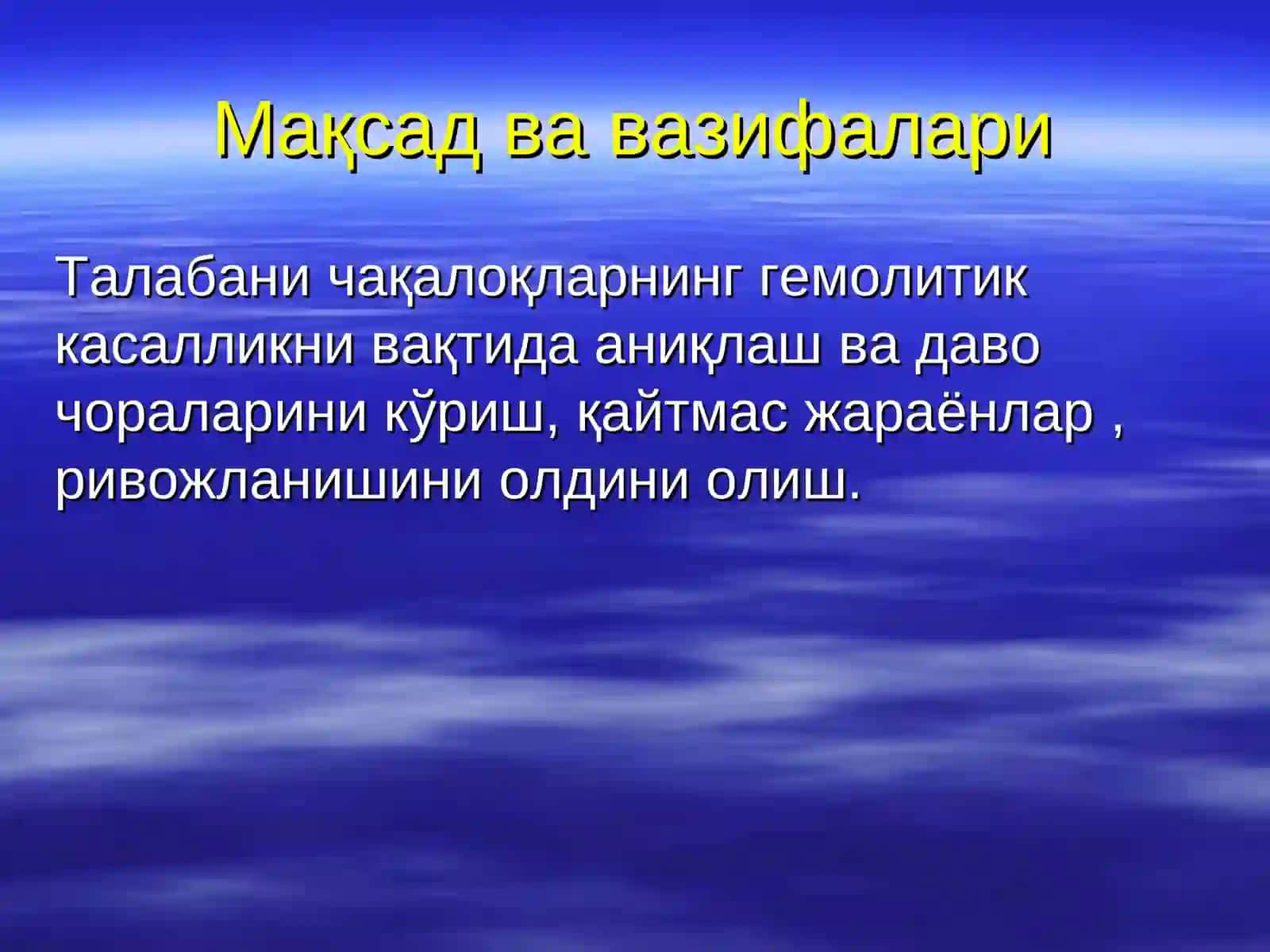 Мақсад ва вазифалари

Талабани чақалоқларнинг гемолитик касалликни вақтида аниқлаш ва даво чораларини кўриш, қайтмас жараёнлар , ривожланишини олдини олиш.